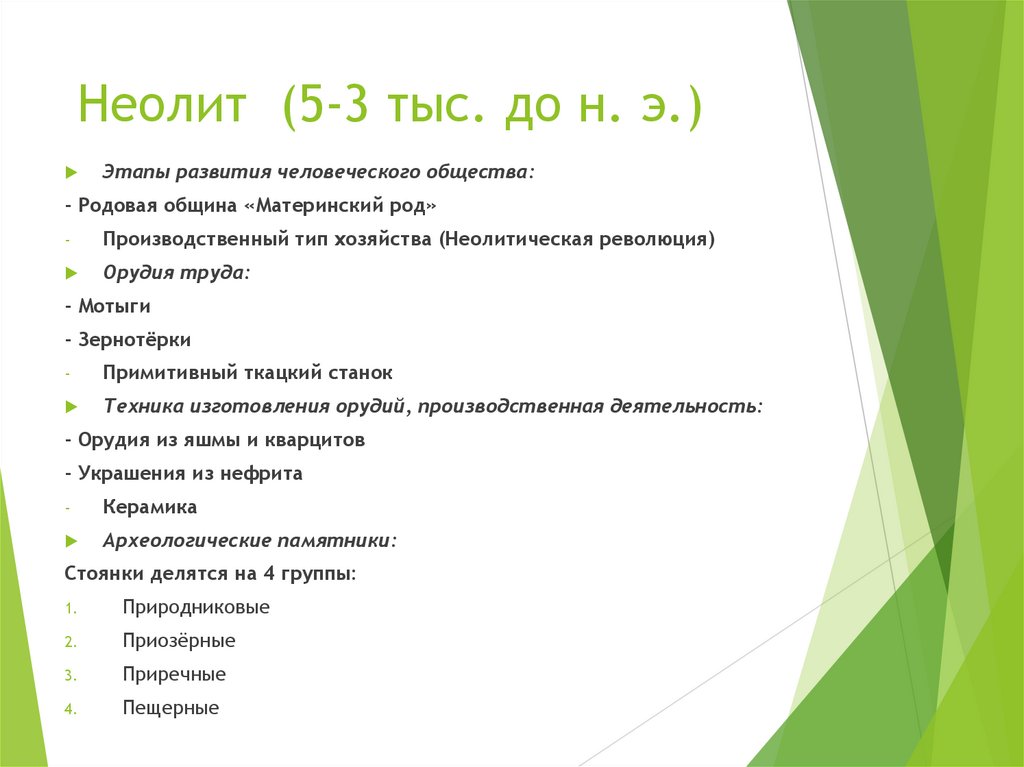 Неолит (5-3 тыс. до н. э.)

Этапы развития человеческого общества:

- Родовая община «Материнский род»

- Производственный тип хозяйства (Неолитическая революция)

Орудия труда:

- Мотыги

- Зернотёрки

- Примитивный ткацкий станок

Техника изготовления орудий, производственная деятельность:

- Орудия из яшмы и кварцитов

- Украшения из нефрита

- Керамика

Археологические памятники:

Стоянки делятся на 4 группы:

1. Природниковые
2. Приозёрные
3. Приречные
4. Пещерные